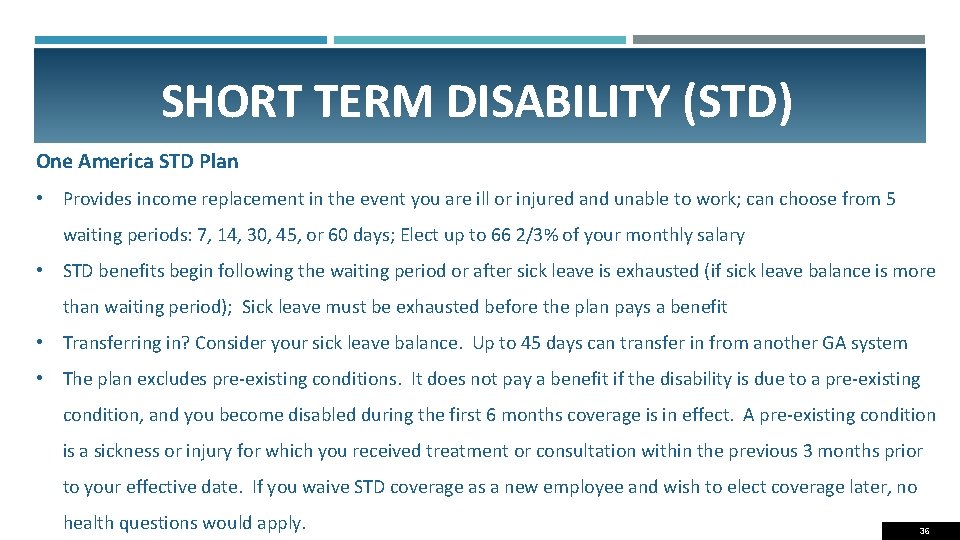 SHORT TERM DISABILITY (STD)

One America STD Plan

• Provides income replacement in the event you are ill or injured and unable to work; can choose from 5 waiting periods: 7, 14, 30, 45, or 60 days; Elect up to 66 2/3% of your monthly salary

• STD benefits begin following the waiting period or after sick leave is exhausted (if sick leave balance is more than waiting period); Sick leave must be exhausted before the plan pays a benefit

• Transferring in? Consider your sick leave balance. Up to 45 days can transfer in from another GA system

• The plan excludes pre-existing conditions. It does not pay a benefit if the disability is due to a pre-existing condition, and you become disabled during the first 6 months coverage is in effect. A pre-existing condition is a sickness or injury for which you received treatment or consultation within the previous 3 months prior to your effective date. If you waive STD coverage as a new employee and wish to elect coverage later, no health questions would apply.

36